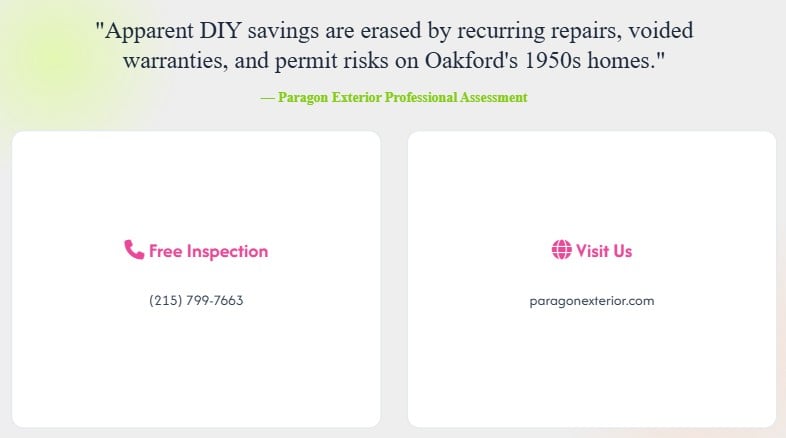 "Apparent DIY savings are erased by recurring repairs, voided warranties, and permit risks on Oakford's 1950s homes."

— Paragon Exterior Professional Assessment

Free Inspection

(215) 799-7663

Visit Us

paragonexterior.com